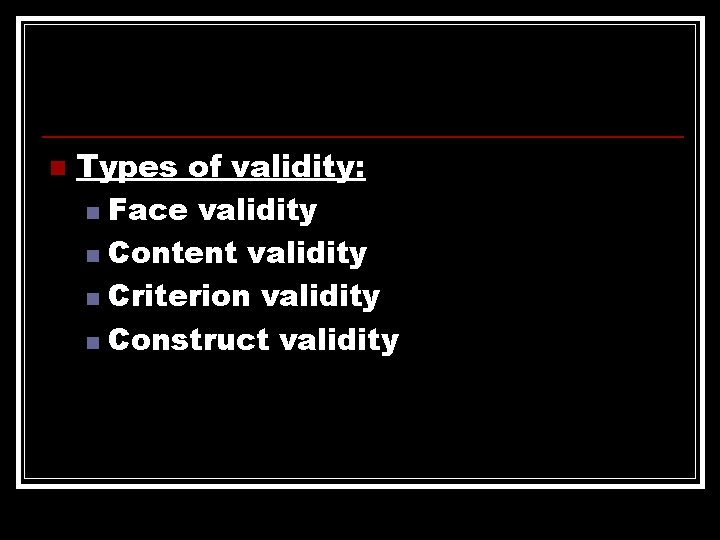 Types of validity:
Face validity
Content validity
Criterion validity
Construct validity